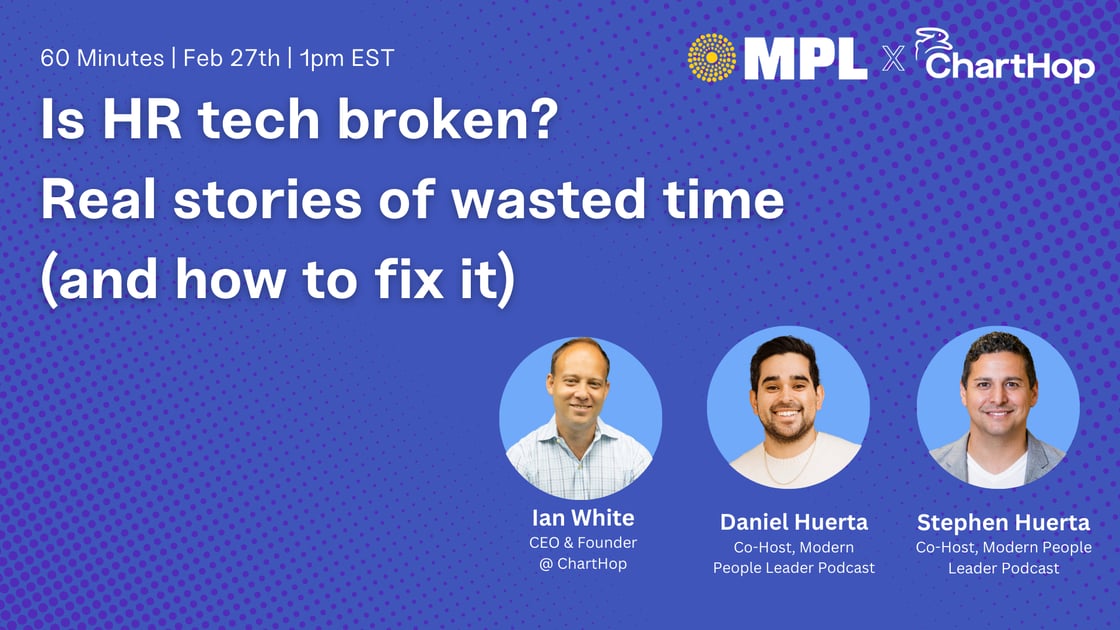 60 Minutes | Feb 27th | 1pm EST

MPL X ChartHop

Is HR tech broken?
Real stories of wasted time
(and how to fix it)

Ian White
CEO & Founder
@ ChartHop

Daniel Huerta
Co-Host, Modern People Leader Podcast

Stephen Huerta
Co-Host, Modern People Leader Podcast